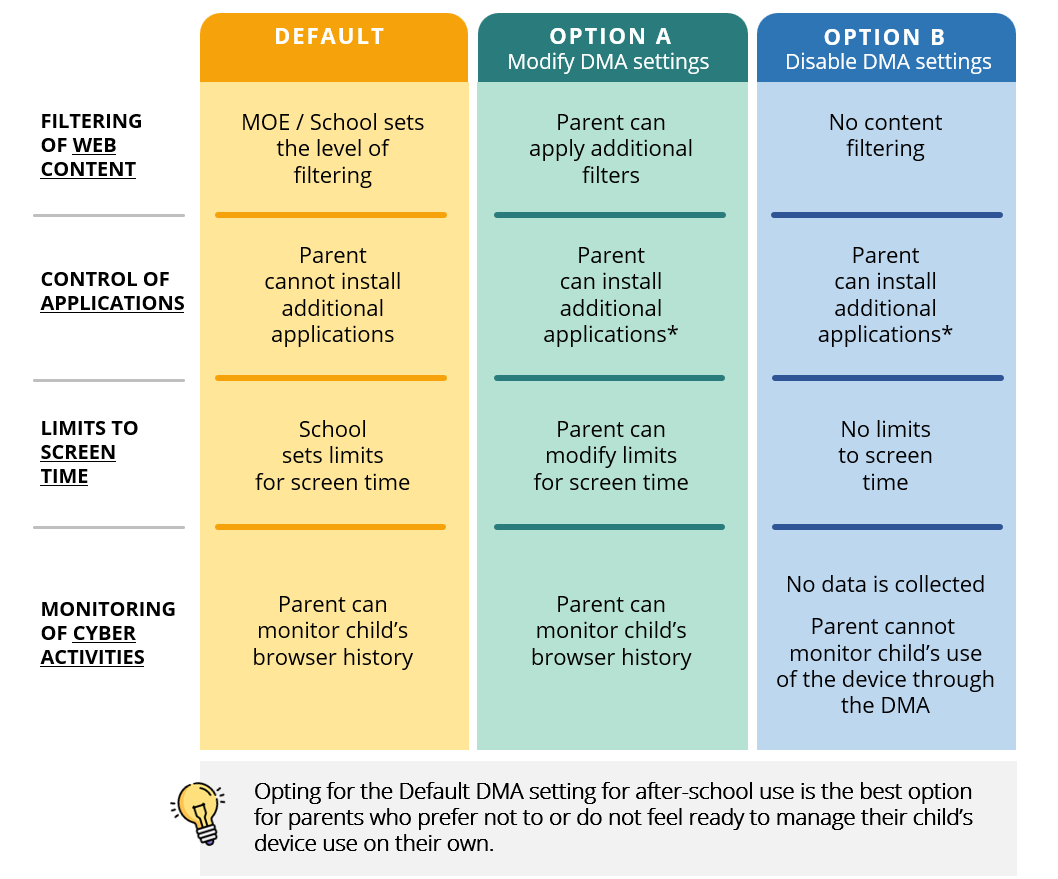 | | DEFAULT | OPTION A Modify DMA settings | OPTION B Disable DMA settings |
|---|---|---|---|
| FILTERING OF WEB CONTENT | MOE / School sets the level of filtering | Parent can apply additional filters | No content filtering |
| CONTROL OF APPLICATIONS | Parent cannot install additional applications | Parent can install additional applications* | Parent can install additional applications* |
| LIMITS TO SCREEN TIME | School sets limits for screen time | Parent can modify limits for screen time | No limits to screen time |
| MONITORING OF CYBER ACTIVITIES | Parent can monitor child's browser history | Parent can monitor child's browser history | No data is collected Parent cannot monitor child's use of the device through the DMA |

Opting for the Default DMA setting for after-school use is the best option for parents who prefer not to or do not feel ready to manage their child's device use on their own.